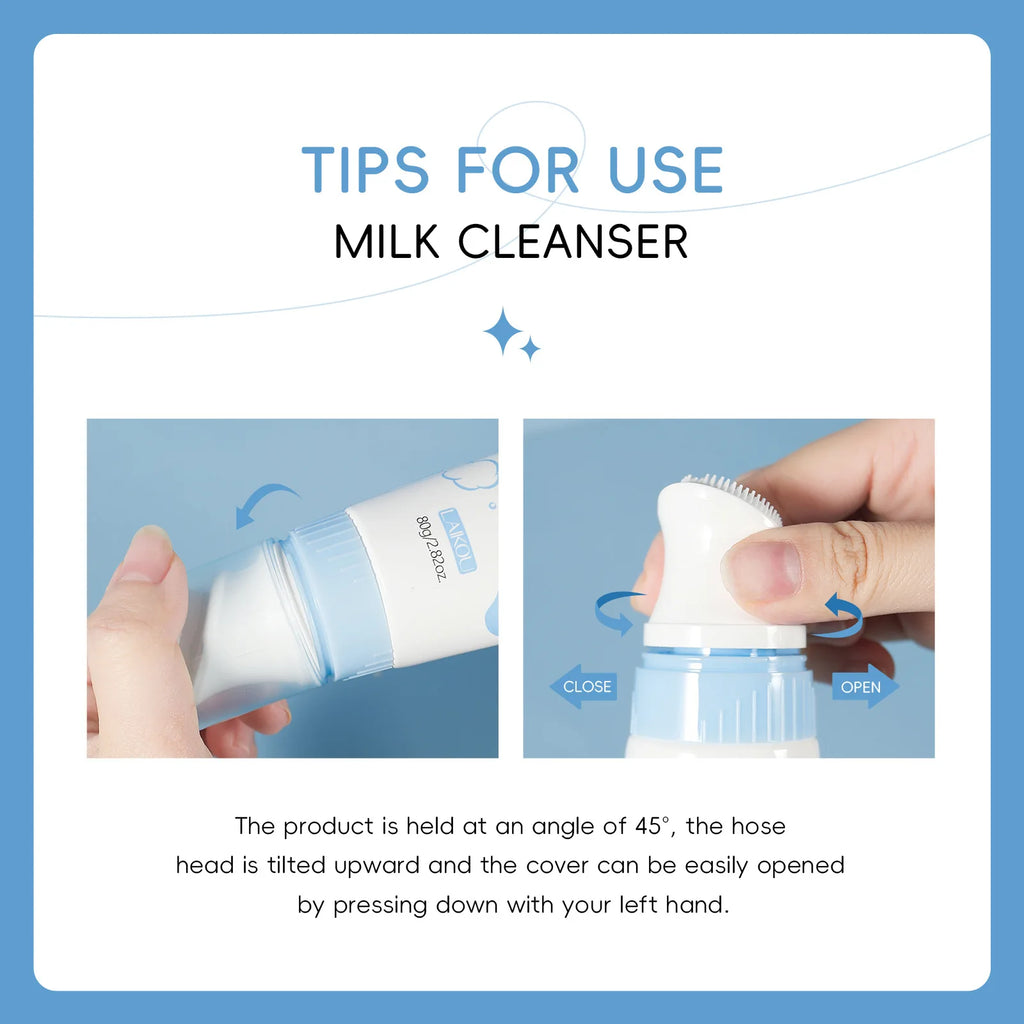 TIPS FOR USE
MILK CLEANSER

LAIKOU
80g/2.82oz.

CLOSE
OPEN

The product is held at an angle of 45°, the hose head is tilted upward and the cover can be easily opened by pressing down with your left hand.